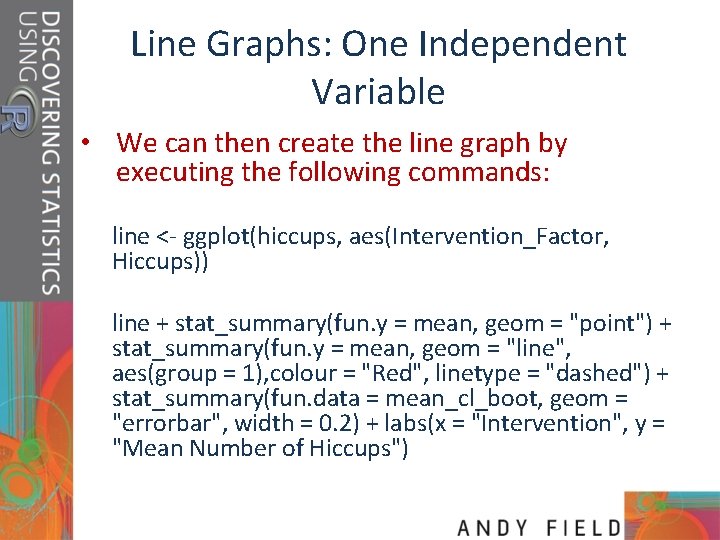 DISCOVERING STATISTICS USING R

Line Graphs: One Independent Variable

• We can then create the line graph by executing the following commands:

line <- ggplot(hiccups, aes(Intervention_Factor, Hiccups))

line + stat_summary(fun.y = mean, geom = "point") + stat_summary(fun.y = mean, geom = "line", aes(group = 1),colour = "Red", linetype = "dashed") + stat_summary(fun.data = mean_cl_boot, geom = "errorbar", width = 0.2) + labs(x = "Intervention", y = "Mean Number of Hiccups")

ANDY FIELD